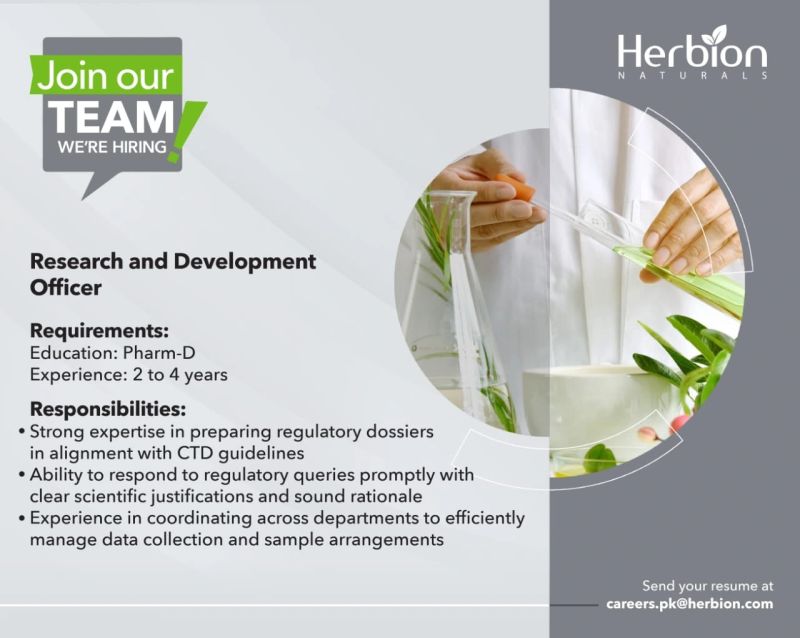 Join our TEAM WE'RE HIRING!

Herbion NATURALS

Research and Development Officer

Requirements:
Education: Pharm-D
Experience: 2 to 4 years

Responsibilities:
• Strong expertise in preparing regulatory dossiers in alignment with CTD guidelines
• Ability to respond to regulatory queries promptly with clear scientific justifications and sound rationale
• Experience in coordinating across departments to efficiently manage data collection and sample arrangements

Send your resume at
careers.pk@herbion.com